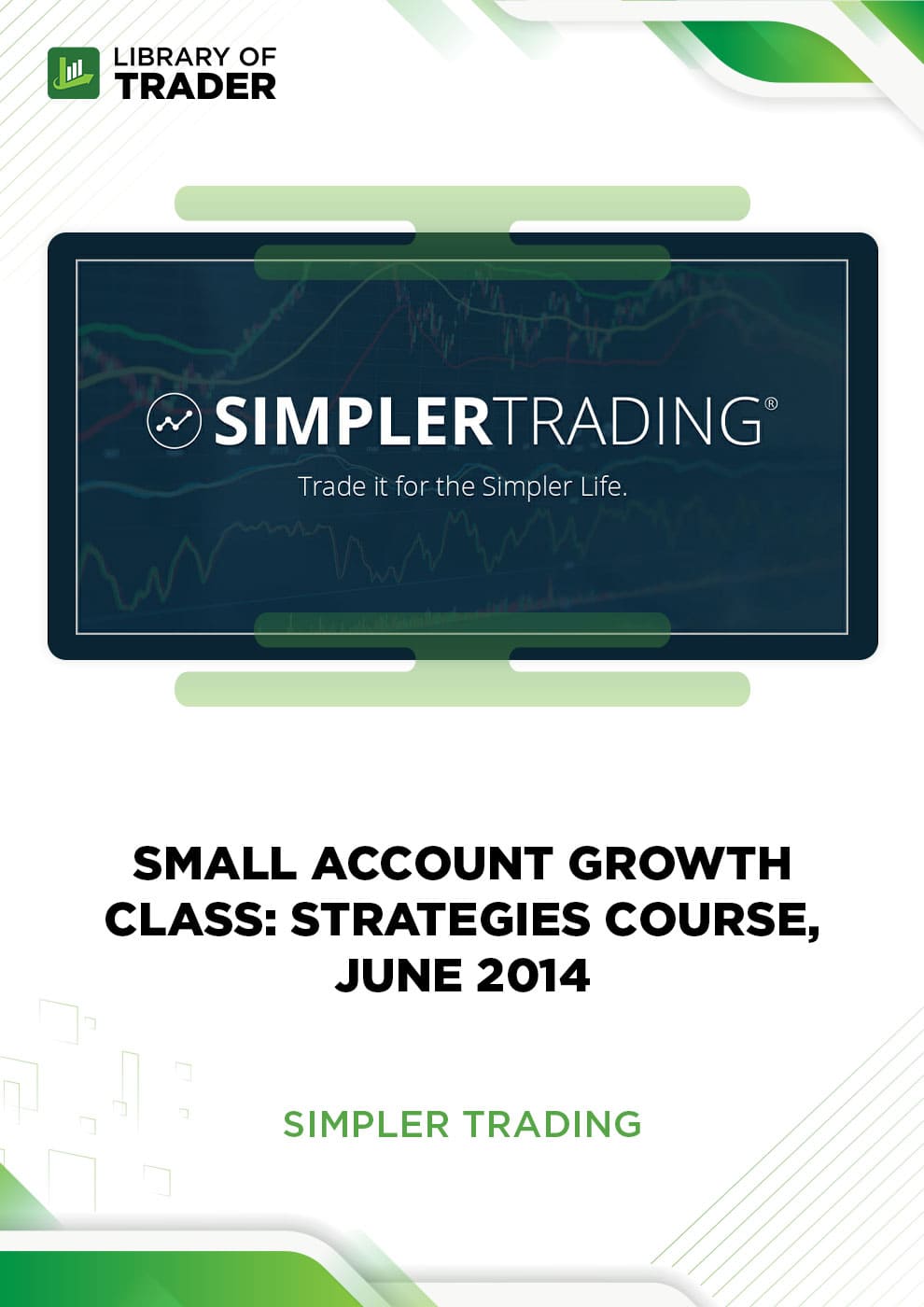 LIBRARY OF TRADER

SIMPLERTRADING®

Trade it for the Simpler Life.

SMALL ACCOUNT GROWTH CLASS: STRATEGIES COURSE, JUNE 2014

SIMPLER TRADING